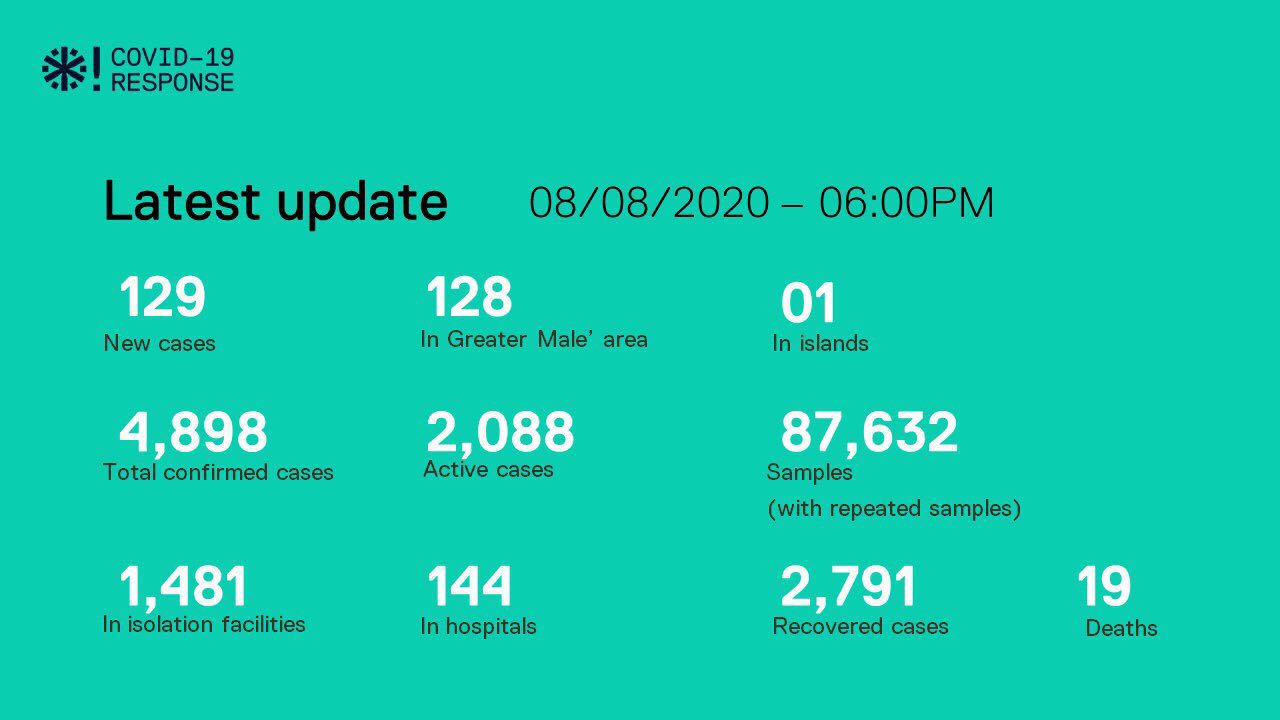 COVID-19
RESPONSE

Latest update 08/08/2020 – 06:00PM

129
New cases

128
In Greater Male' area

01
In islands

4,898
Total confirmed cases

2,088
Active cases

87,632
Samples
(with repeated samples)

1,481
In isolation facilities

144
In hospitals

2,791
Recovered cases

19
Deaths